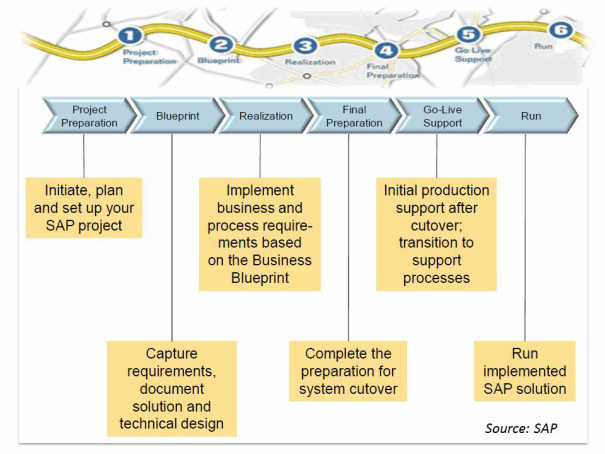 1 Project Preparation
2 Blueprint
3 Realization
4 Final Preparation
5 Go Live Support
6 Run

Project Preparation
Blueprint
Realization
Final Preparation
Go-Live Support
Run

Initiate, plan and set up your SAP project

Implement business and process requirements based on the Business Blueprint

Initial production support after cutover; transition to support processes

Capture requirements, document solution and technical design

Complete the preparation for system cutover

Run implemented SAP solution

Source: SAP